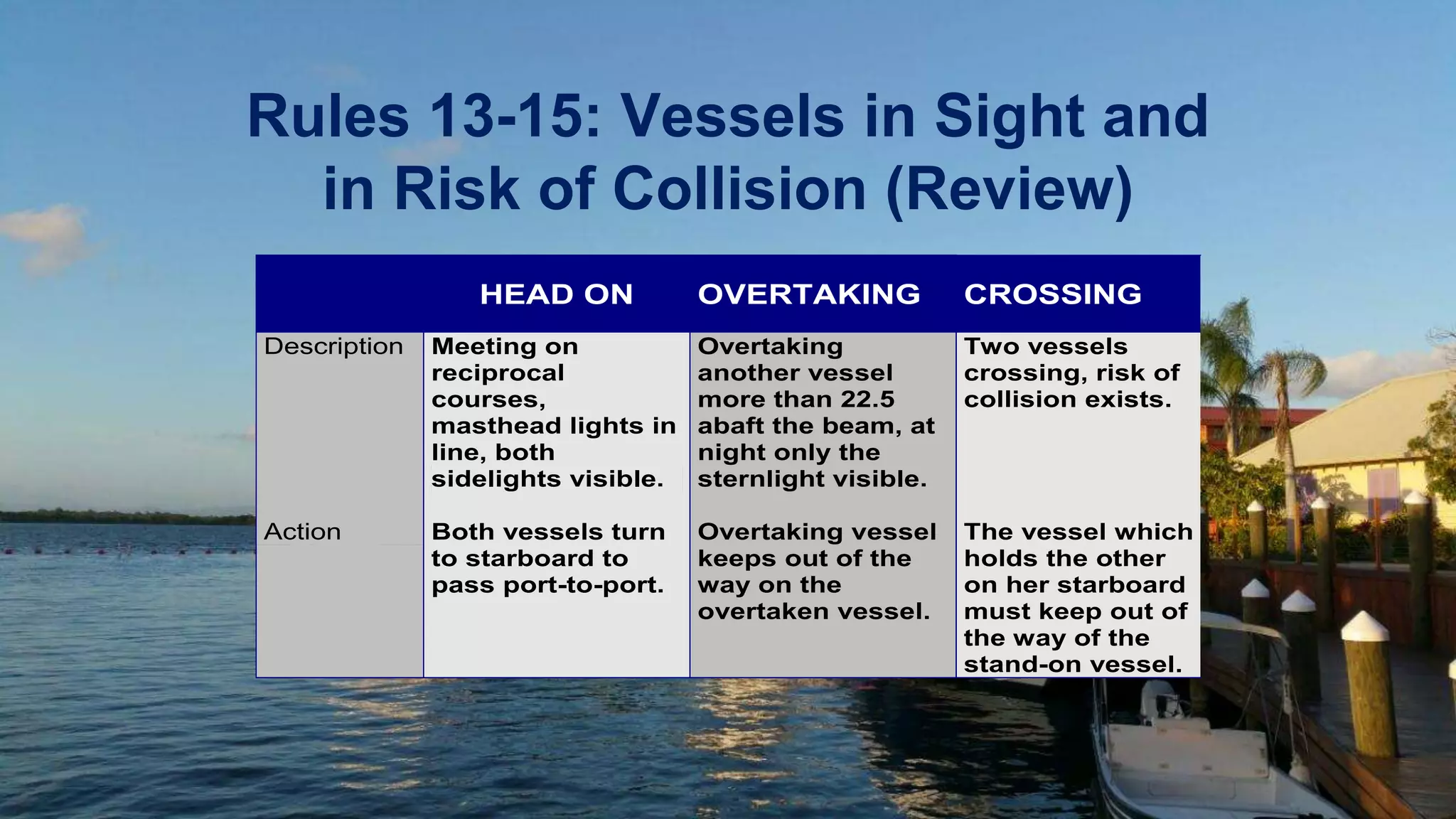 Rules 13-15: Vessels in Sight and in Risk of Collision (Review)

| | HEAD ON | OVERTAKING | CROSSING |
|---|---|---|---|
| Description | Meeting on reciprocal courses, masthead lights in line, both sidelights visible. | Overtaking another vessel more than 22.5 abaft the beam, at night only the sternlight visible. | Two vessels crossing, risk of collision exists. |
| Action | Both vessels turn to starboard to pass port-to-port. | Overtaking vessel keeps out of the way on the overtaken vessel. | The vessel which holds the other on her starboard must keep out of the way of the stand-on vessel. |